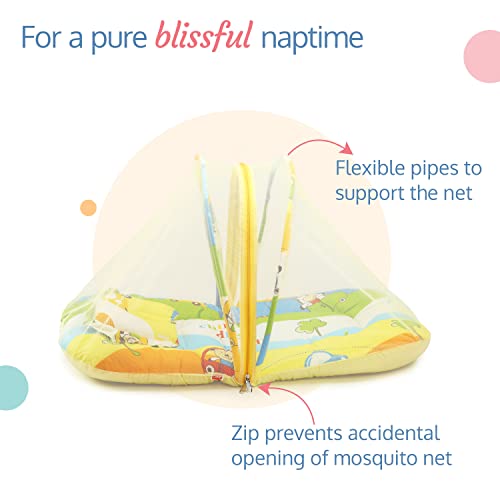 For a pure blissful naptime

Flexible pipes to support the net

Zip prevents accidental opening of mosquito net